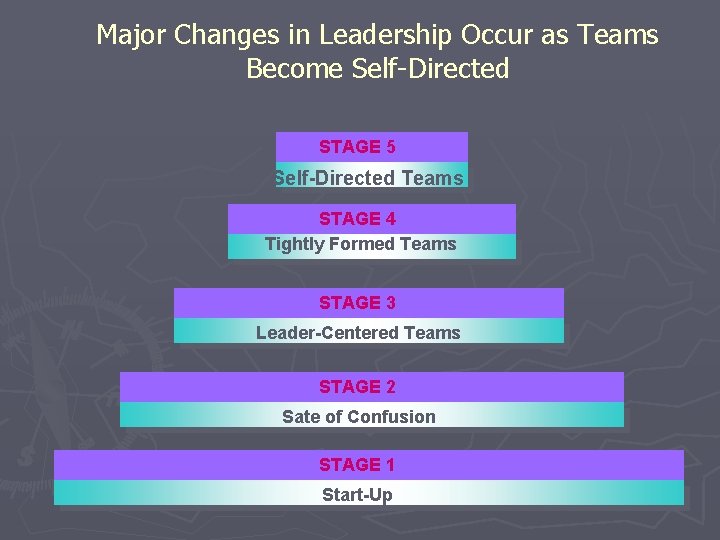 Major Changes in Leadership Occur as Teams Become Self-Directed

STAGE 5
Self-Directed Teams

STAGE 4
Tightly Formed Teams

STAGE 3
Leader-Centered Teams

STAGE 2
Sate of Confusion

STAGE 1
Start-Up